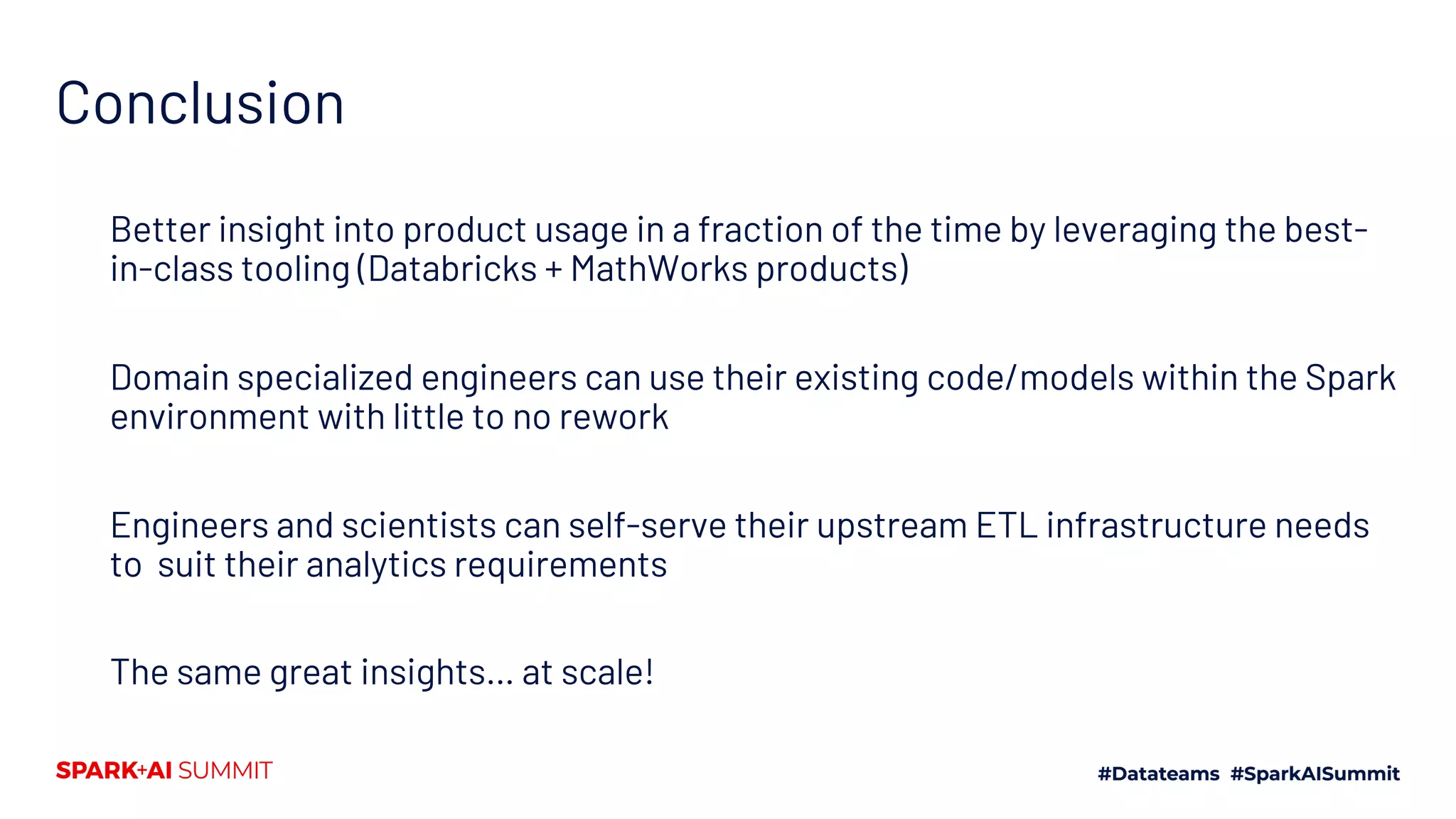 Conclusion

Better insight into product usage in a fraction of the time by leveraging the best-in-class tooling (Databricks + MathWorks products)

Domain specialized engineers can use their existing code/models within the Spark environment with little to no rework

Engineers and scientists can self-serve their upstream ETL infrastructure needs to suit their analytics requirements

The same great insights... at scale!

SPARK+AI SUMMIT

#Datateams #SparkAISummit